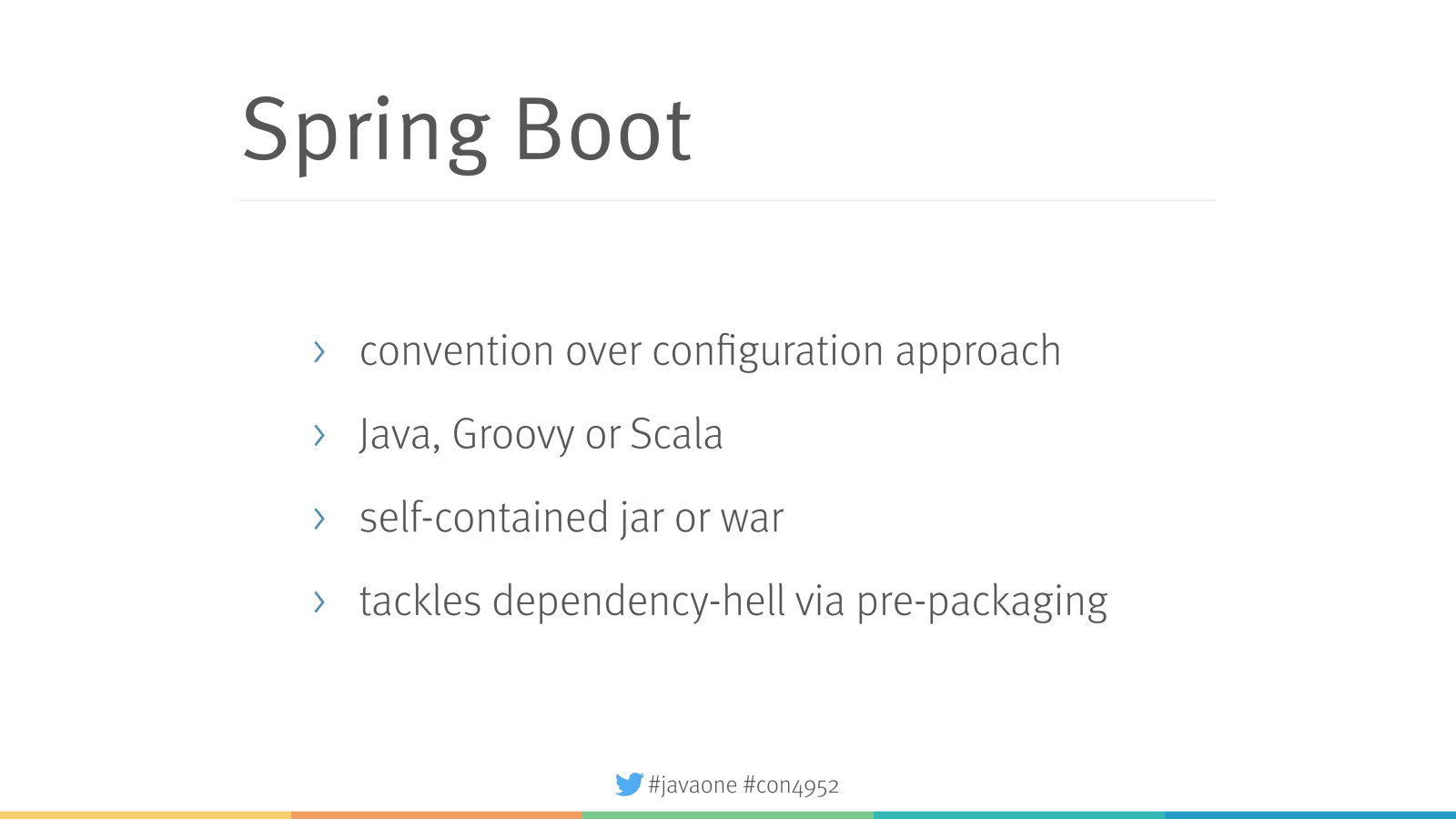 Spring Boot

› convention over configuration approach

› Java, Groovy or Scala

› self-contained jar or war

› tackles dependency-hell via pre-packaging

#javaone #con4952